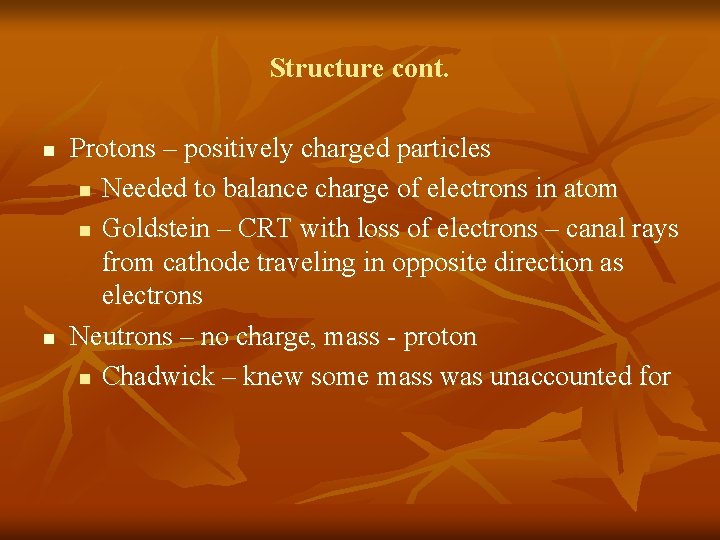 Structure cont.

- Protons – positively charged particles
  - Needed to balance charge of electrons in atom
  - Goldstein – CRT with loss of electrons – canal rays from cathode traveling in opposite direction as electrons
- Neutrons – no charge, mass - proton
  - Chadwick – knew some mass was unaccounted for